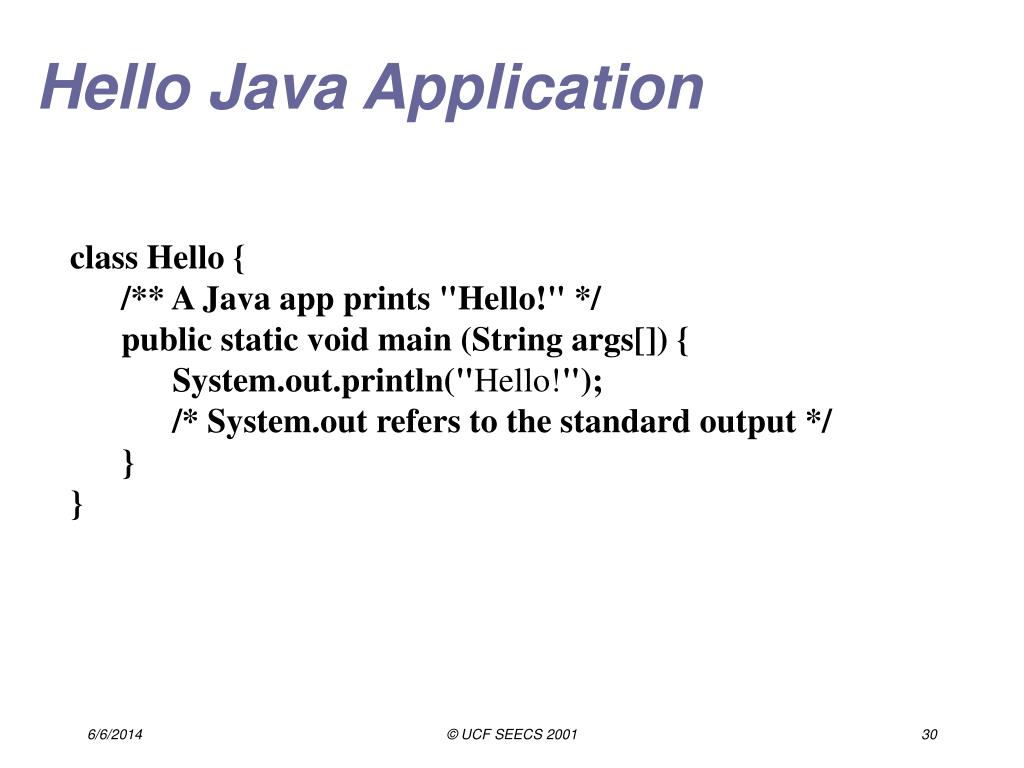 Hello Java Application

class Hello {
/** A Java app prints "Hello!" */
public static void main (String args[]) {
System.out.println("Hello!");
/* System.out refers to the standard output */
}
}

6/6/2014

© UCF SEECS 2001

30